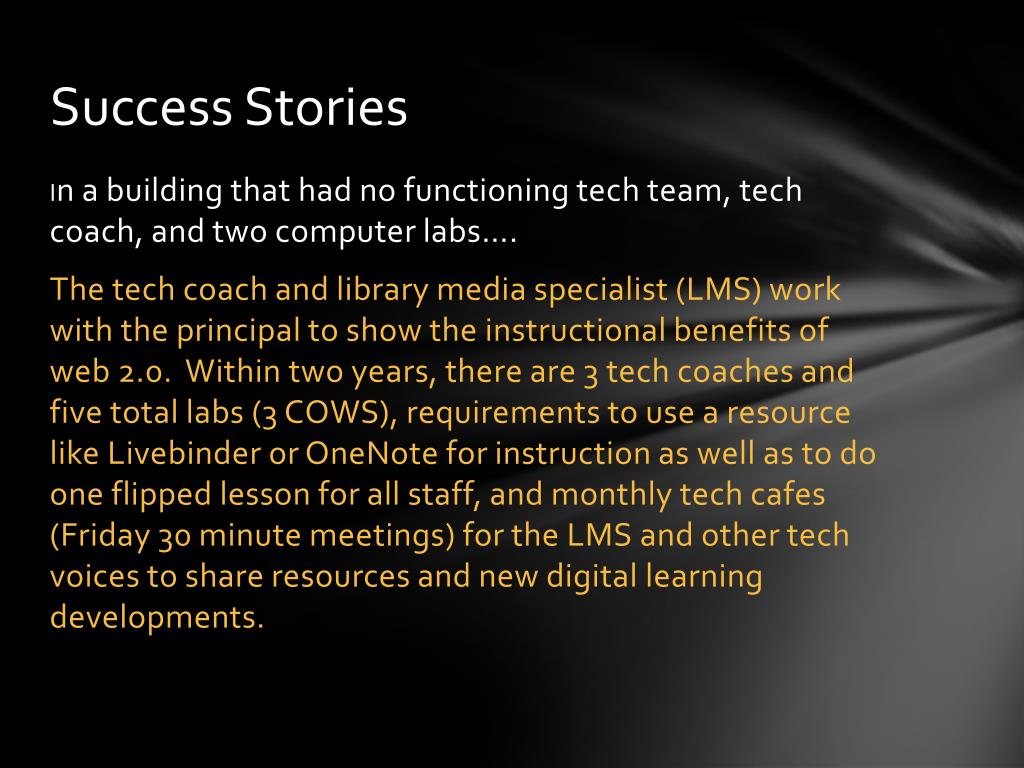 Success Stories

In a building that had no functioning tech team, tech coach, and two computer labs….

The tech coach and library media specialist (LMS) work with the principal to show the instructional benefits of web 2.0. Within two years, there are 3 tech coaches and five total labs (3 COWS), requirements to use a resource like Livebinder or OneNote for instruction as well as to do one flipped lesson for all staff, and monthly tech cafes (Friday 30 minute meetings) for the LMS and other tech voices to share resources and new digital learning developments.